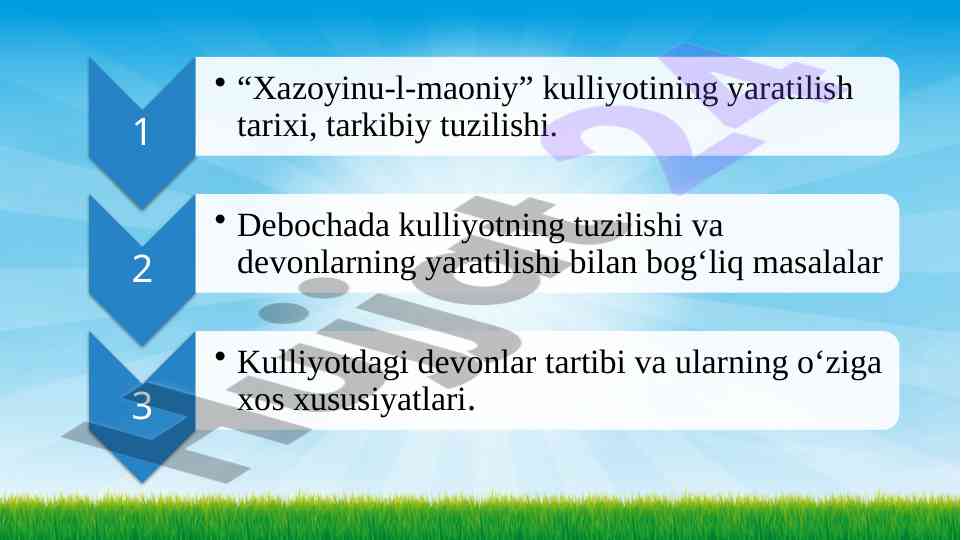 1

• “Xazoyinu-l-maoniy” kulliyotining yaratilish tarixi, tarkibiy tuzilishi.

2

• Debochada kulliyotning tuzilishi va devonlarning yaratilishi bilan bog‘liq masalalar

3

• Kulliyotdagi devonlar tartibi va ularning o‘ziga xos xususiyatlari.

Hujjat 24